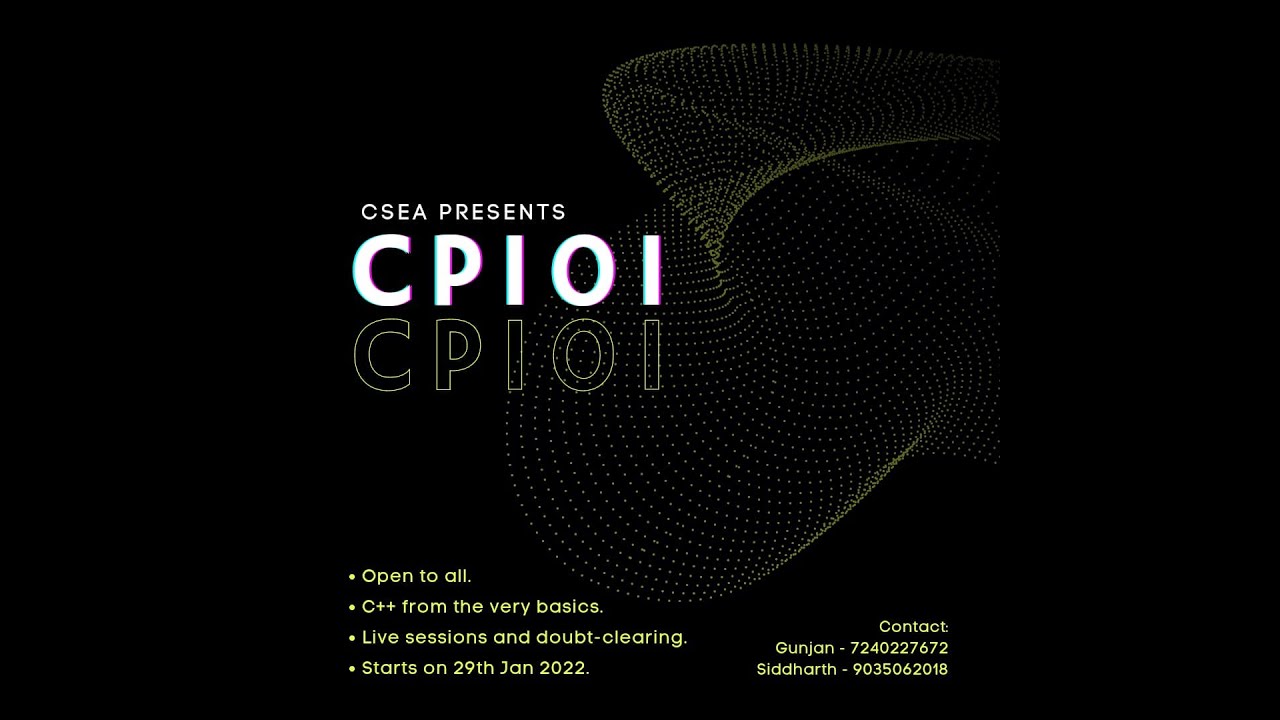 CSEA PRESENTS

CP101

CP101

• Open to all.
• C++ from the very basics.
• Live sessions and doubt-clearing.
• Starts on 29th Jan 2022.

Contact:
Gunjan - 7240227672
Siddharth - 9035062018